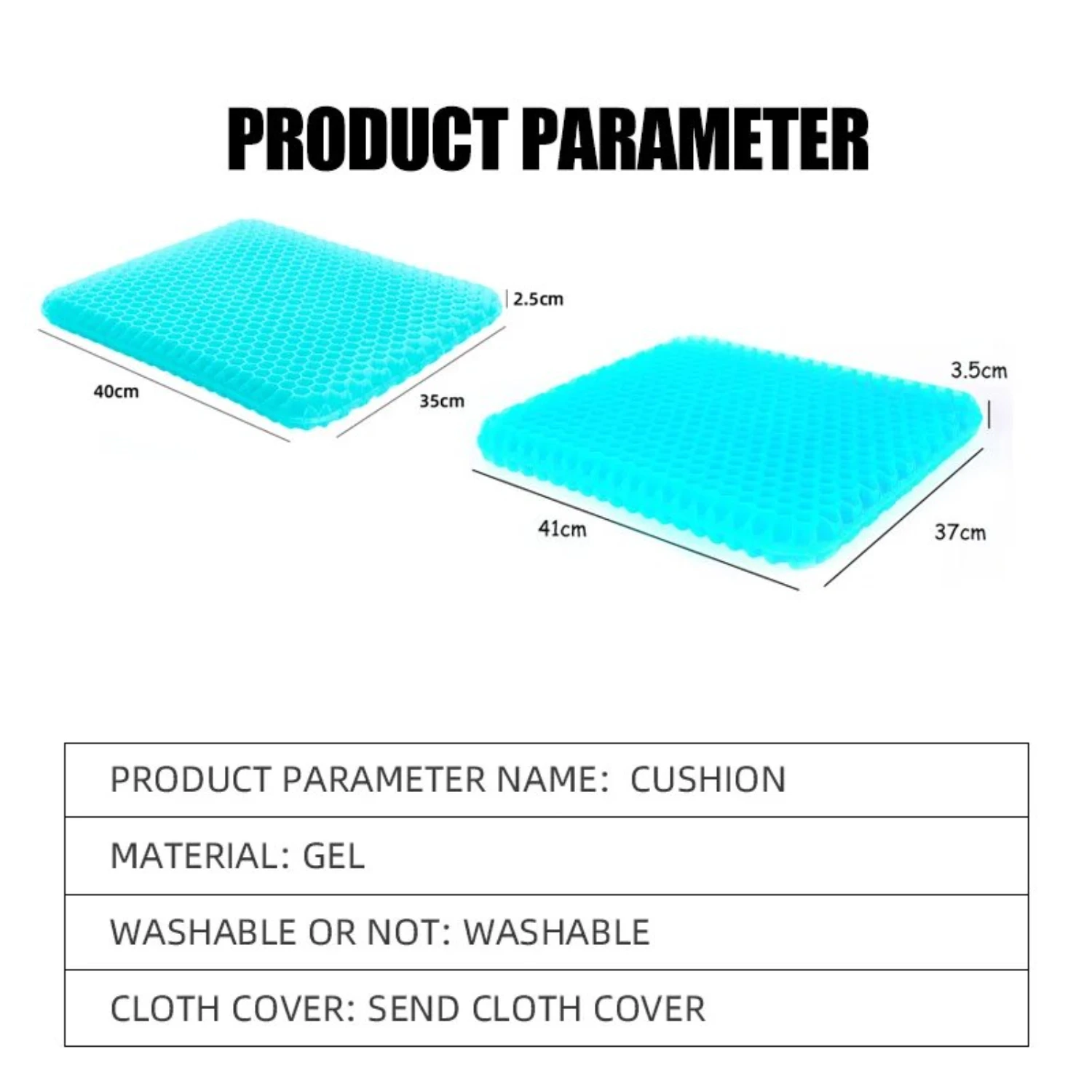 PRODUCT PARAMETER

2.5cm
40cm
35cm

3.5cm
41cm
37cm

| PRODUCT PARAMETER NAME: CUSHION |
|---|
| MATERIAL: GEL |
| WASHABLE OR NOT: WASHABLE |
| CLOTH COVER: SEND CLOTH COVER |